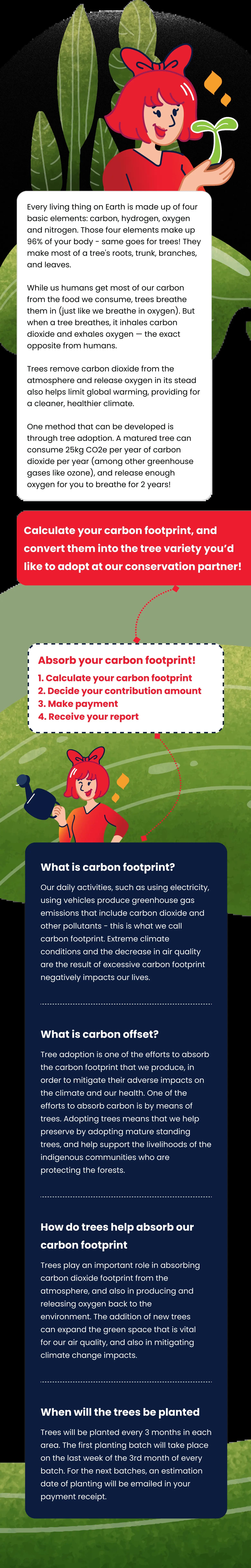 Every living thing on Earth is made up of four basic elements: carbon, hydrogen, oxygen and nitrogen. Those four elements make up 96% of your body - same goes for trees! They make most of a tree's roots, trunk, branches, and leaves.

While us humans get most of our carbon from the food we consume, trees breathe them in (just like we breathe in oxygen). But when a tree breathes, it inhales carbon dioxide and exhales oxygen — the exact opposite from humans.

Trees remove carbon dioxide from the atmosphere and release oxygen in its stead also helps limit global warming, providing for a cleaner, healthier climate.

One method that can be developed is through tree adoption. A matured tree can consume 25kg CO2e per year of carbon dioxide per year (among other greenhouse gases like ozone), and release enough oxygen for you to breathe for 2 years!

Calculate your carbon footprint, and convert them into the tree variety you'd like to adopt at our conservation partner!

Absorb your carbon footprint!
1. Calculate your carbon footprint
2. Decide your contribution amount
3. Make payment
4. Receive your report

What is carbon footprint?

Our daily activities, such as using electricity, using vehicles produce greenhouse gas emissions that include carbon dioxide and other pollutants - this is what we call carbon footprint. Extreme climate conditions and the decrease in air quality are the result of excessive carbon footprint negatively impacts our lives.

What is carbon offset?

Tree adoption is one of the efforts to absorb the carbon footprint that we produce, in order to mitigate their adverse impacts on the climate and our health. One of the efforts to absorb carbon is by means of trees. Adopting trees means that we help preserve by adopting mature standing trees, and help support the livelihoods of the indigenous communities who are protecting the forests.

How do trees help absorb our carbon footprint

Trees play an important role in absorbing carbon dioxide footprint from the atmosphere, and also in producing and releasing oxygen back to the environment. The addition of new trees can expand the green space that is vital for our air quality, and also in mitigating climate change impacts.

When will the trees be planted

Trees will be planted every 3 months in each area. The first planting batch will take place on the last week of the 3rd month of every batch. For the next batches, an estimation date of planting will be emailed in your payment receipt.